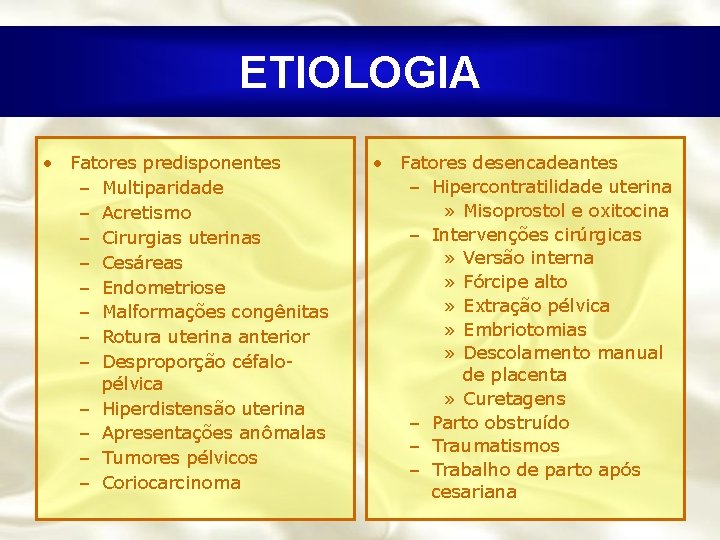 ETIOLOGIA

• Fatores predisponentes
– Multiparidade
– Acretismo
– Cirurgias uterinas
– Cesáreas
– Endometriose
– Malformações congênitas
– Rotura uterina anterior
– Desproporção céfalo-pélvica
– Hiperdistensão uterina
– Apresentações anômalas
– Tumores pélvicos
– Coriocarcinoma

• Fatores desencadeantes
– Hipercontratilidade uterina
» Misoprostol e oxitocina
– Intervenções cirúrgicas
» Versão interna
» Fórcipe alto
» Extração pélvica
» Embriotomias
» Descolamento manual de placenta
» Curetagens
– Parto obstruído
– Traumatismos
– Trabalho de parto após cesariana